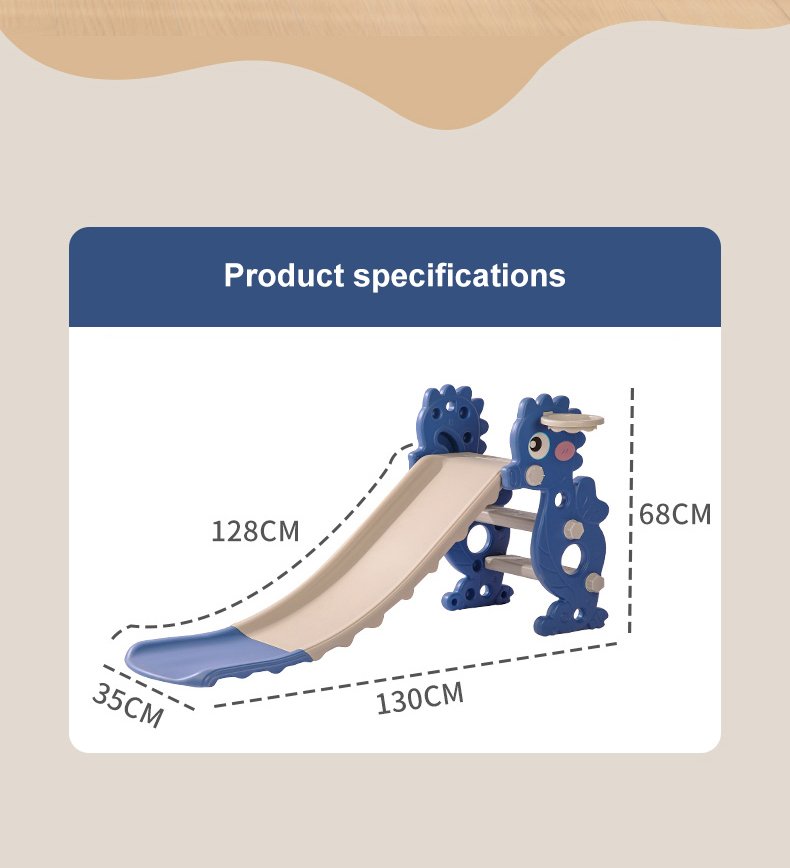 Product specifications

128CM

68CM

35CM

130CM